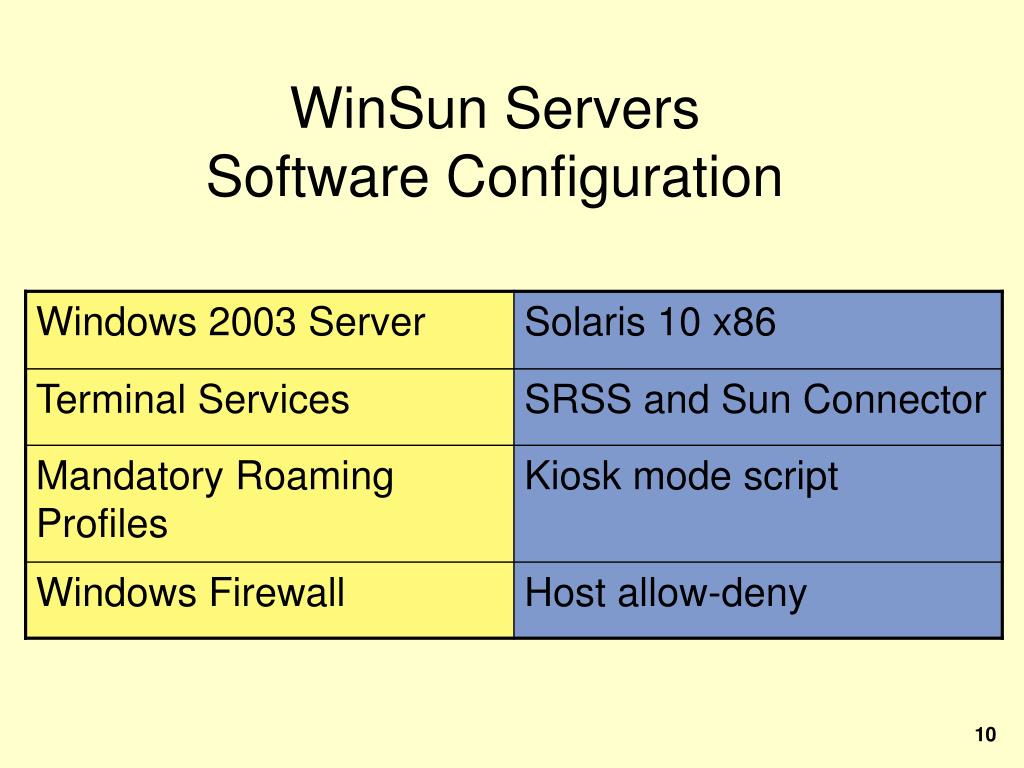 WinSun Servers
Software Configuration

| Windows 2003 Server | Solaris 10 x86 |
|---|---|
| Terminal Services | SRSS and Sun Connector |
| Mandatory Roaming Profiles | Kiosk mode script |
| Windows Firewall | Host allow-deny |

10